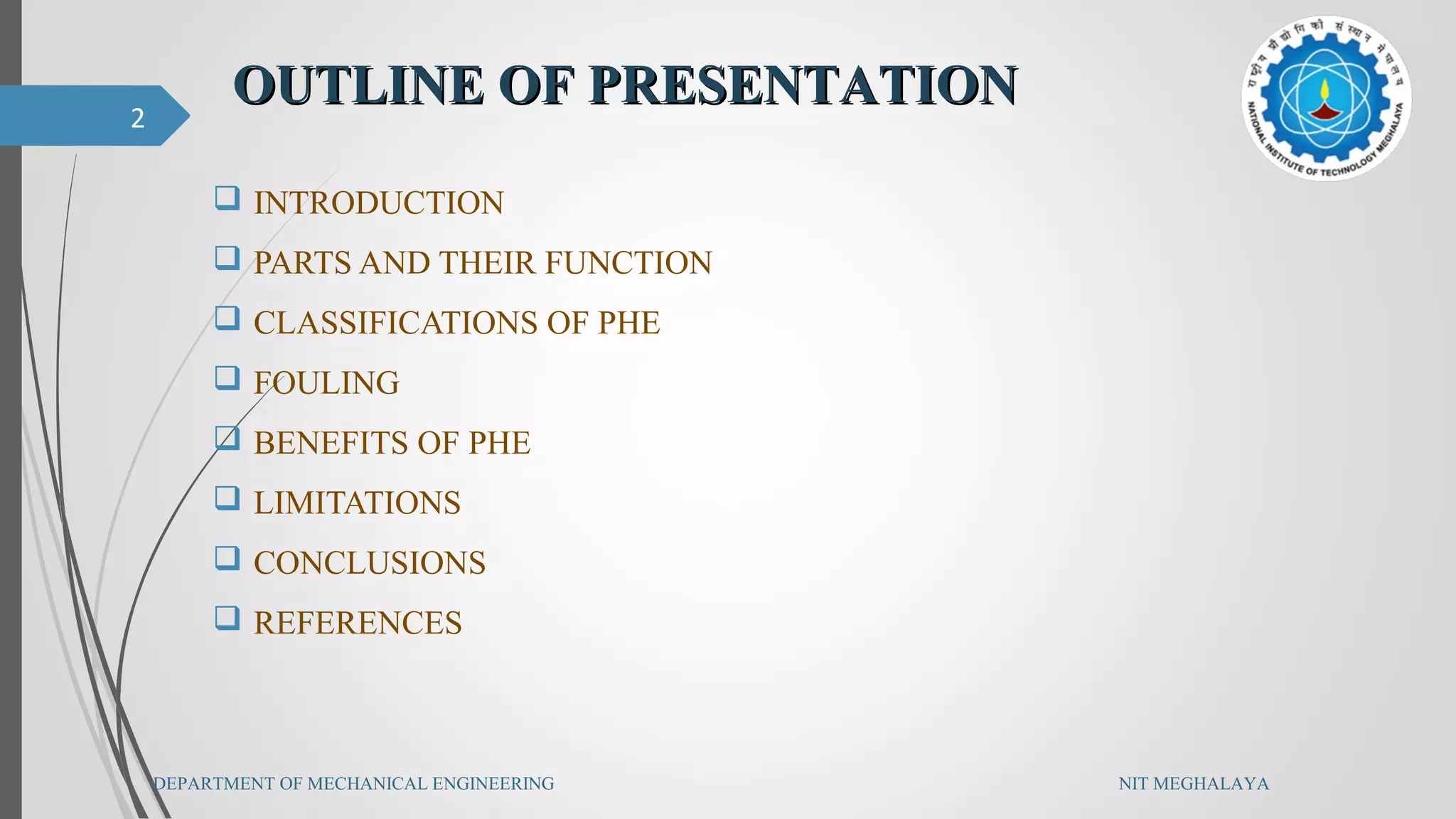 2

OUTLINE OF PRESENTATION

राष्ट्रीय प्रौद्योगिकी संस्थान मेघालय
NATIONAL INSTITUTE OF TECHNOLOGY MEGHALAYA

❑ INTRODUCTION
❑ PARTS AND THEIR FUNCTION
❑ CLASSIFICATIONS OF PHE
❑ FOULING
❑ BENEFITS OF PHE
❑ LIMITATIONS
❑ CONCLUSIONS
❑ REFERENCES

DEPARTMENT OF MECHANICAL ENGINEERING

NIT MEGHALAYA